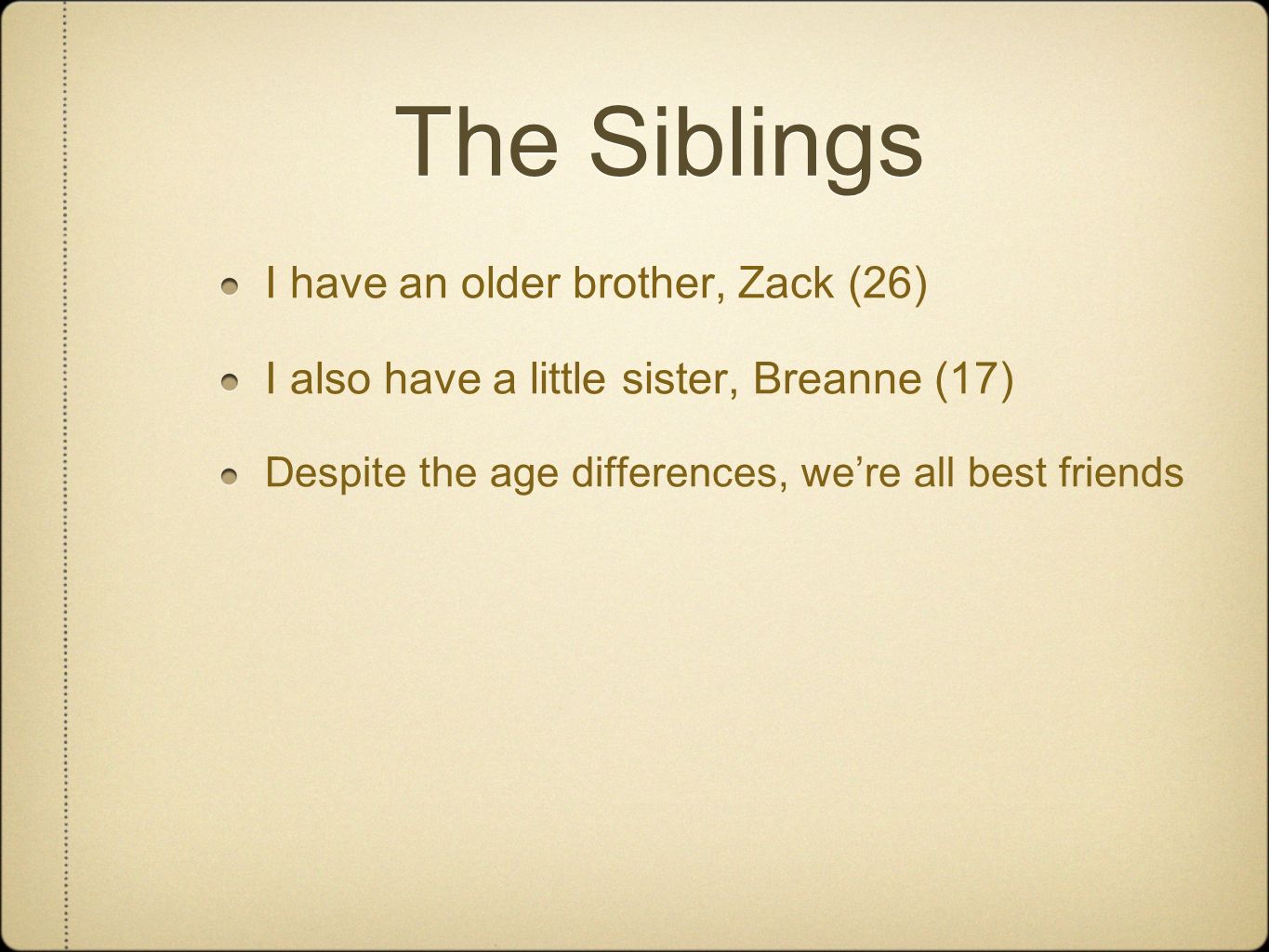 The Siblings

I have an older brother, Zack (26)

I also have a little sister, Breanne (17)

Despite the age differences, we’re all best friends